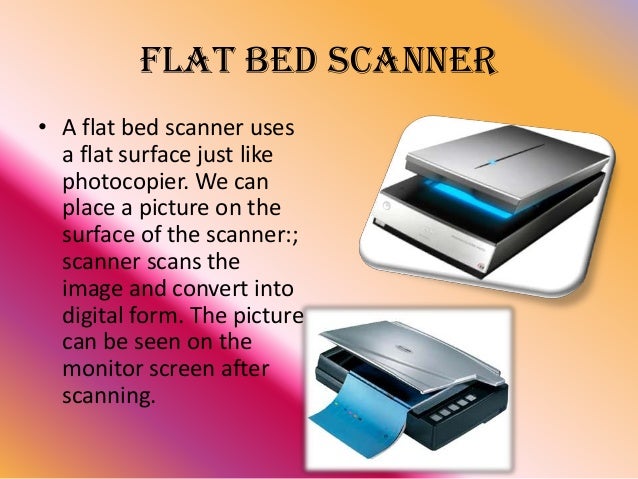 FLAT BED SCANNER

• A flat bed scanner uses a flat surface just like photocopier. We can place a picture on the surface of the scanner:; scanner scans the image and convert into digital form. The picture can be seen on the monitor screen after scanning.